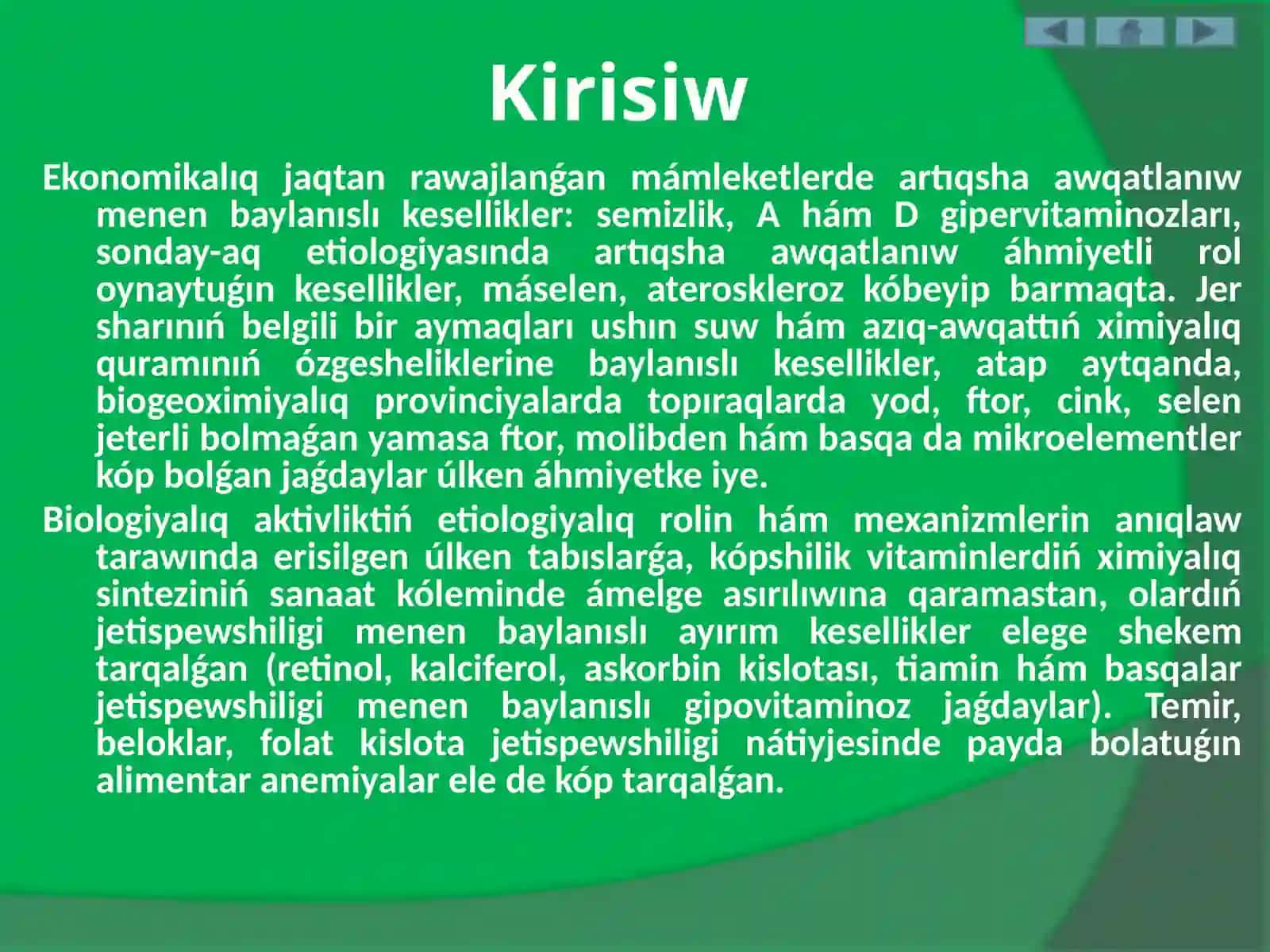 Kirisiw

Ekonomikalıq jaqtan rawajlanǵan mámleketlerde artıqsha awqatlanıw menen baylanıslı kesellikler: semizlik, A hám D gipervitaminozları, sonday-aq etiologiyasında artıqsha awqatlanıw áhmiyetli rol oynaytuǵın kesellikler, máselen, ateroskleroz kóbeyip barmaqta. Jer sharınıń belgili bir aymaqları ushın suw hám azıq-awqattıń ximiyalıq quramınıń ózgesheliklerine baylanıslı kesellikler, atap aytqanda, biogeoximiyalıq provinciyalarda topıraqlarda yod, ftor, cink, selen jeterli bolmaǵan yamasa ftor, molibden hám basqa da mikroelementler kóp bolǵan jaǵdaylar úlken áhmiyetke iye.

Biologiyalıq aktivliktiń etiologiyalıq rolin hám mexanizmlerin anıqlaw tarawında erisilgen úlken tabıslarǵa, kópshilik vitaminlerdiń ximiyalıq sinteziniń sanaat kóleminde ámelge asırılıwına qaramastan, olardıń jetispewshiligi menen baylanıslı ayırım kesellikler elege shekem tarqalǵan (retinol, kalciferol, askorbin kislotası, tiamin hám basqalar jetispewshiligi menen baylanıslı gipovitaminoz jaǵdaylar). Temir, beloklar, folat kislota jetispewshiligi nátiyjesinde payda bolatuǵın alimentar anemiyalar ele de kóp tarqalǵan.